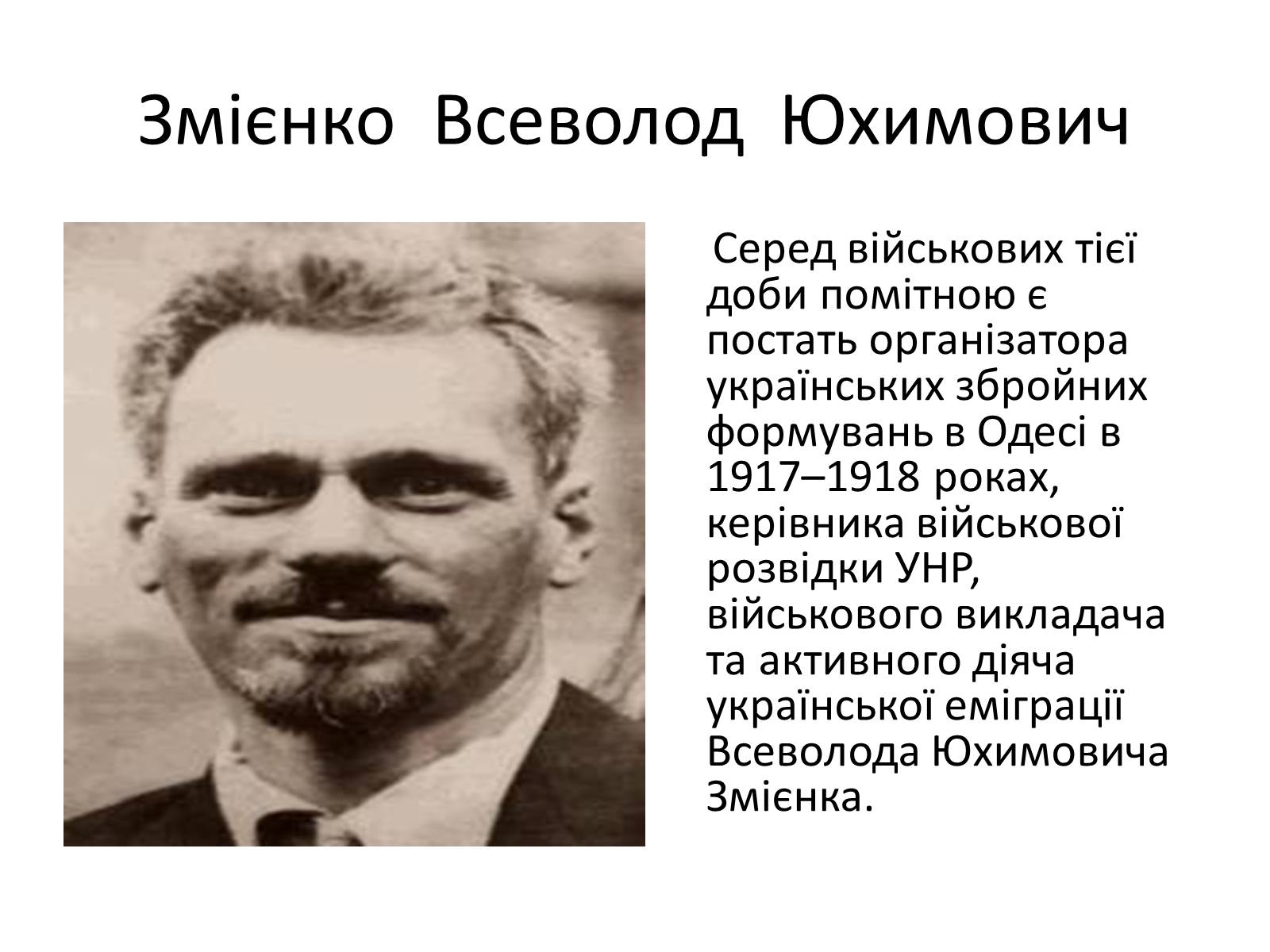 Змієнко Всеволод Юхимович

Серед військових тієї доби помітною є постать організатора українських збройних формувань в Одесі в 1917–1918 роках, керівника військової розвідки УНР, військового викладача та активного діяча української еміграції Всеволода Юхимовича Змієнка.